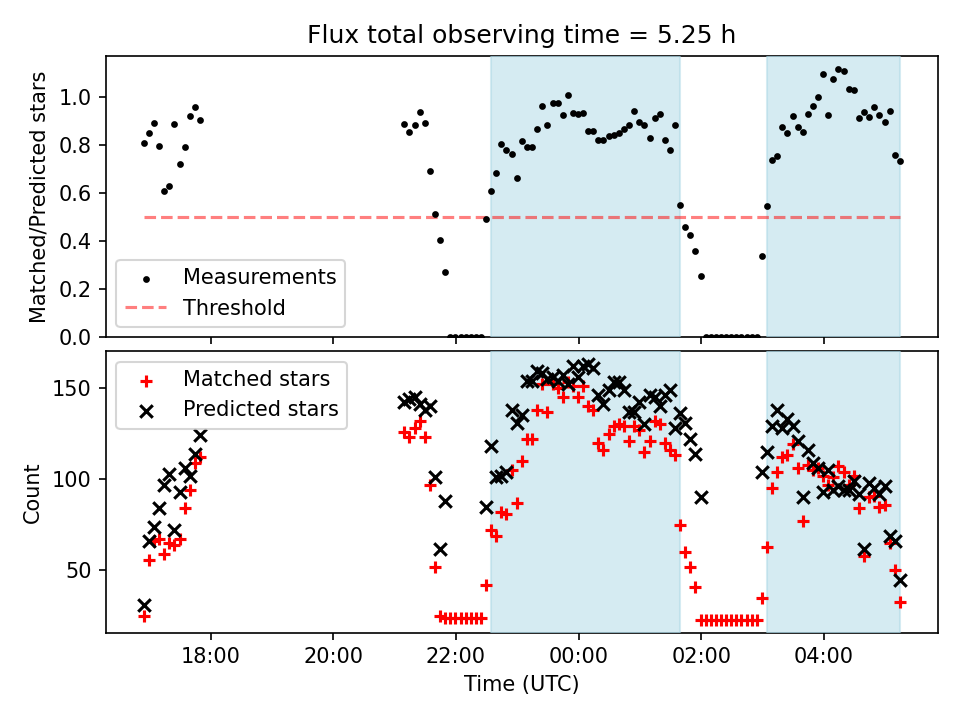 Flux total observing time = 5.25 h

Matched/Predicted stars

1.0
0.8
0.6
0.4
0.2
0.0

Measurements
Threshold

Count

150
100
50

Matched stars
Predicted stars

18:00
20:00
22:00
00:00
02:00
04:00

Time (UTC)